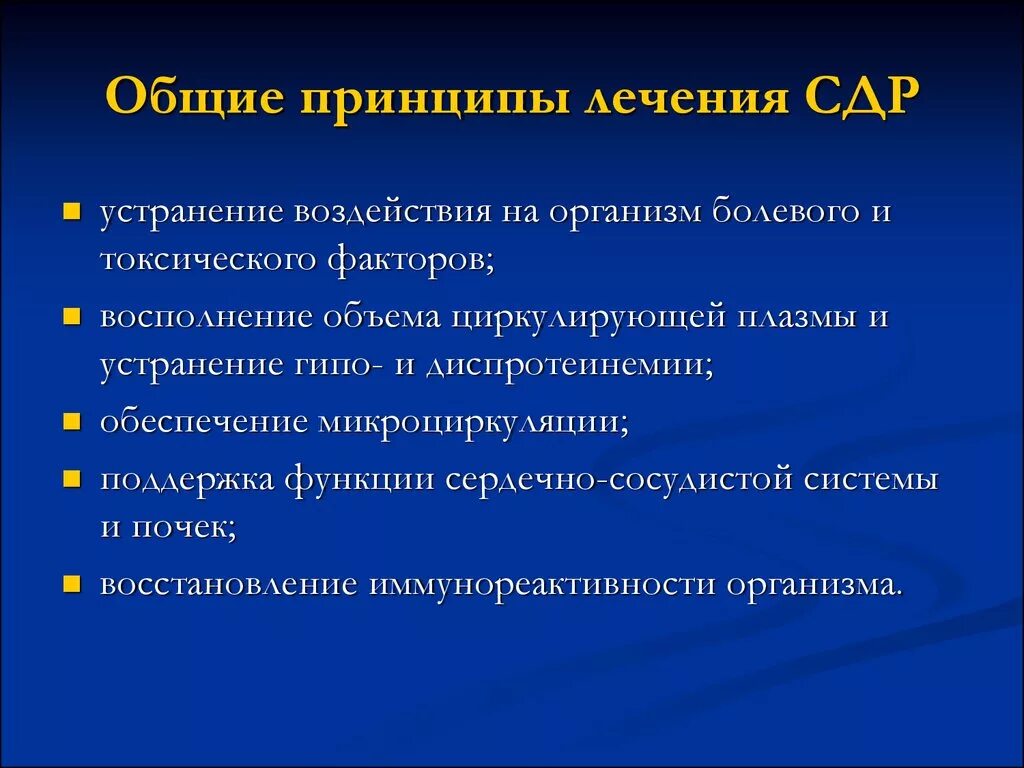 Общие принципы лечения СДР

- устранение воздействия на организм болевого и токсического факторов;
- восполнение объема циркулирующей плазмы и устранение гипо- и диспротеинемии;
- обеспечение микроциркуляции;
- поддержка функции сердечно-сосудистой системы и почек;
- восстановление иммунореактивности организма.